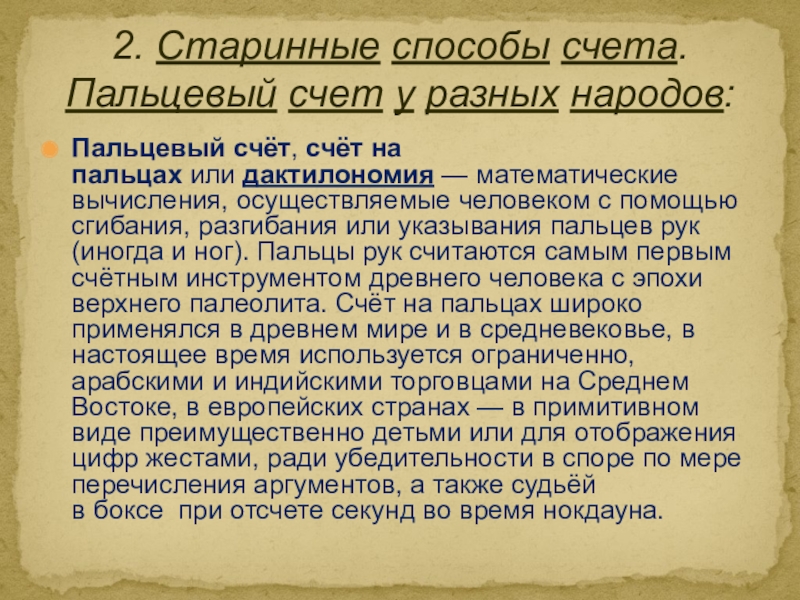 2. Старинные способы счета. Пальцевый счет у разных народов:

Пальцевый счёт, счёт на пальцах или дактилономия — математические вычисления, осуществляемые человеком с помощью сгибания, разгибания или указывания пальцев рук (иногда и ног). Пальцы рук считаются самым первым счётным инструментом древнего человека с эпохи верхнего палеолита. Счёт на пальцах широко применялся в древнем мире и в средневековье, в настоящее время используется ограниченно, арабскими и индийскими торговцами на Среднем Востоке, в европейских странах — в примитивном виде преимущественно детьми или для отображения цифр жестами, ради убедительности в споре по мере перечисления аргументов, а также судьёй в боксе при отсчете секунд во время нокдауна.